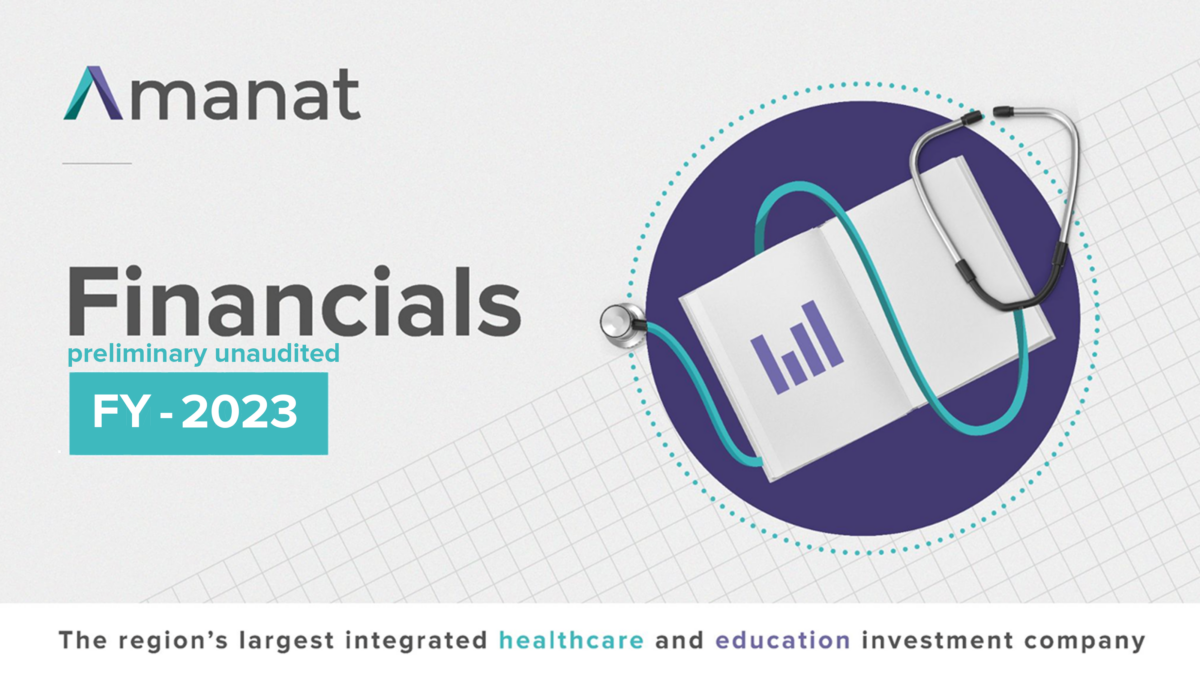 Amanat

Financials
preliminary unaudited
FY - 2023

The region's largest integrated healthcare and education investment company